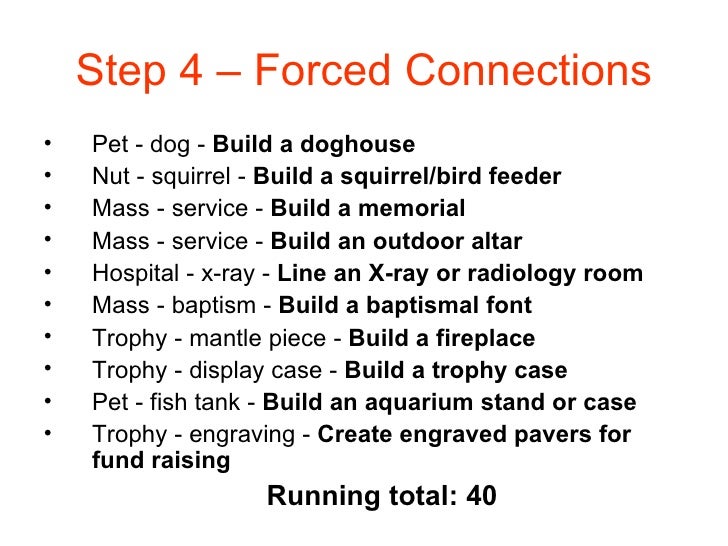 Step 4 – Forced Connections

• Pet - dog - Build a doghouse
• Nut - squirrel - Build a squirrel/bird feeder
• Mass - service - Build a memorial
• Mass - service - Build an outdoor altar
• Hospital - x-ray - Line an X-ray or radiology room
• Mass - baptism - Build a baptismal font
• Trophy - mantle piece - Build a fireplace
• Trophy - display case - Build a trophy case
• Pet - fish tank - Build an aquarium stand or case
• Trophy - engraving - Create engraved pavers for fund raising

Running total: 40